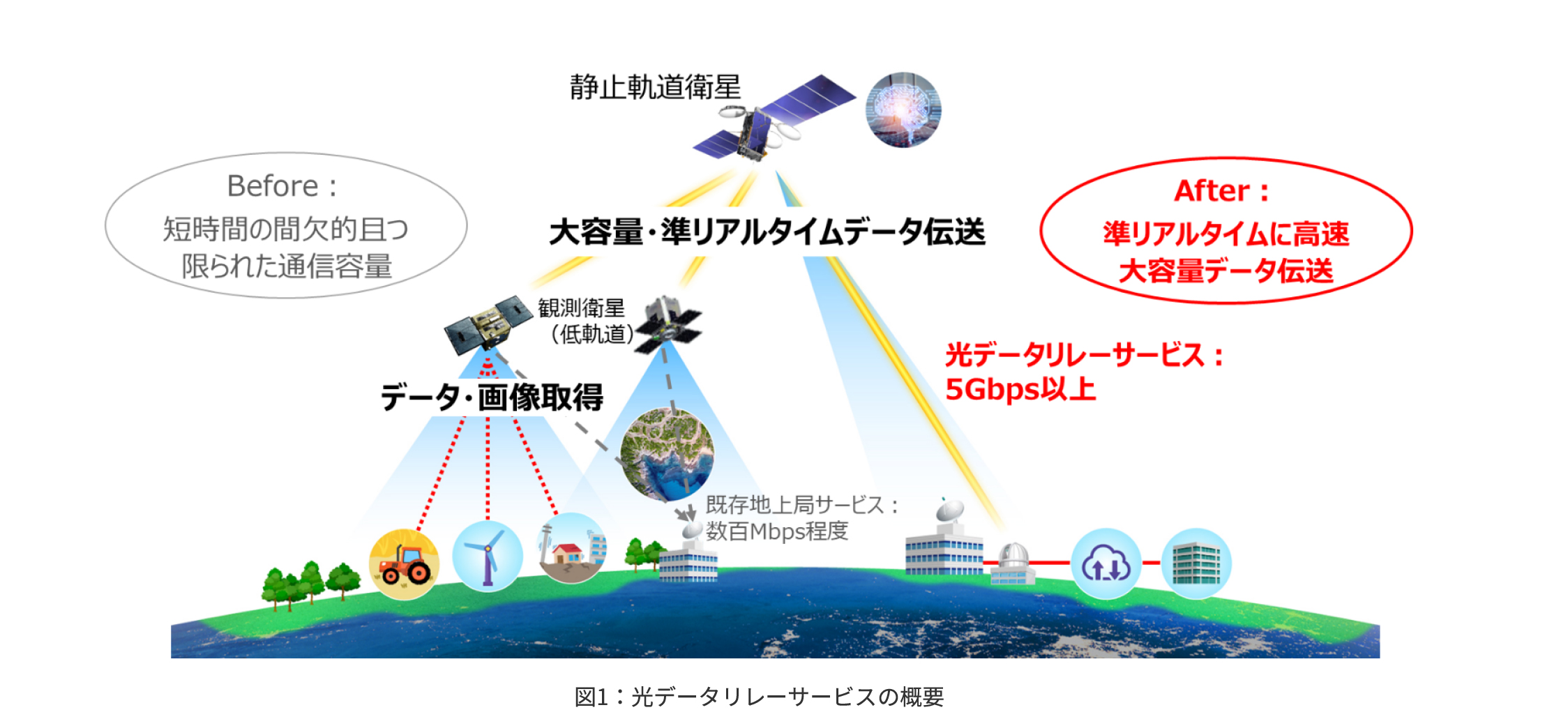 静止軌道衛星

Before：
短時間の間欠的且つ
限られた通信容量

大容量・準リアルタイムデータ伝送

After：
準リアルタイムに高速
大容量データ伝送

観測衛星
（低軌道）

データ・画像取得

光データリレーサービス：
5Gbps以上

既存地上局サービス：
数百Mbps程度

図1：光データリレーサービスの概要